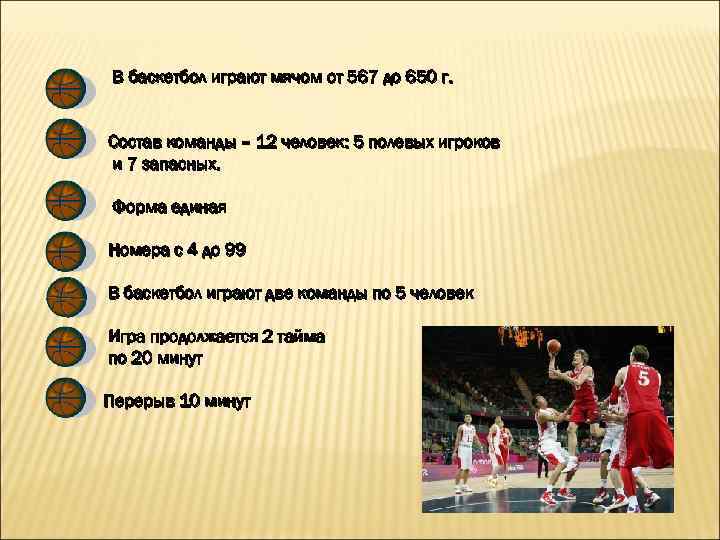 В баскетбол играют мячом от 567 до 650 г.

Состав команды – 12 человек: 5 полевых игроков и 7 запасных.

Форма единая

Номера с 4 до 99

В баскетбол играют две команды по 5 человек

Игра продолжается 2 тайма по 20 минут

Перерыв 10 минут

5